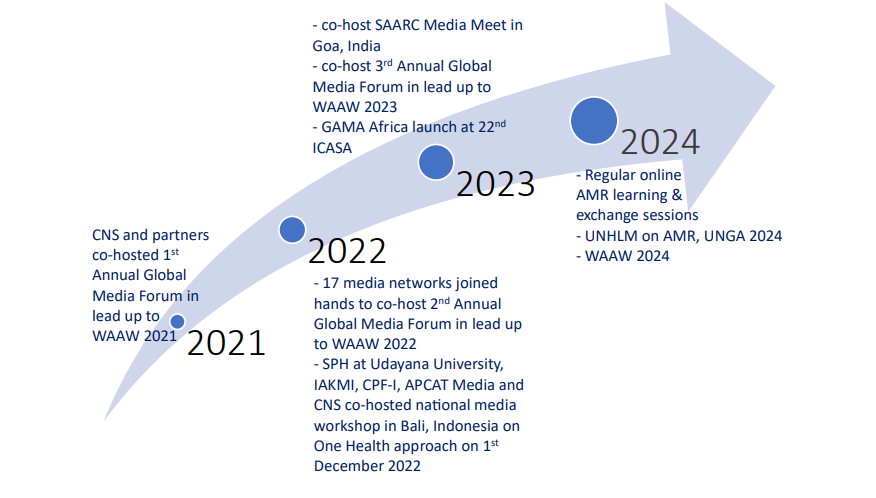 CNS and partners co-hosted 1$^{st}$ Annual Global Media Forum in lead up to WAAW 2021

2021

2022

- 17 media networks joined hands to co-host 2$^{nd}$ Annual Global Media Forum in lead up to WAAW 2022
- SPH at Udayana University, IAKMI, CPF-I, APCAT Media and CNS co-hosted national media workshop in Bali, Indonesia on One Health approach on 1$^{st}$ December 2022

- co-host SAARC Media Meet in Goa, India
- co-host 3$^{rd}$ Annual Global Media Forum in lead up to WAAW 2023
- GAMA Africa launch at 22$^{nd}$ ICASA

2023

2024

- Regular online AMR learning & exchange sessions
- UNHLM on AMR, UNGA 2024
- WAAW 2024